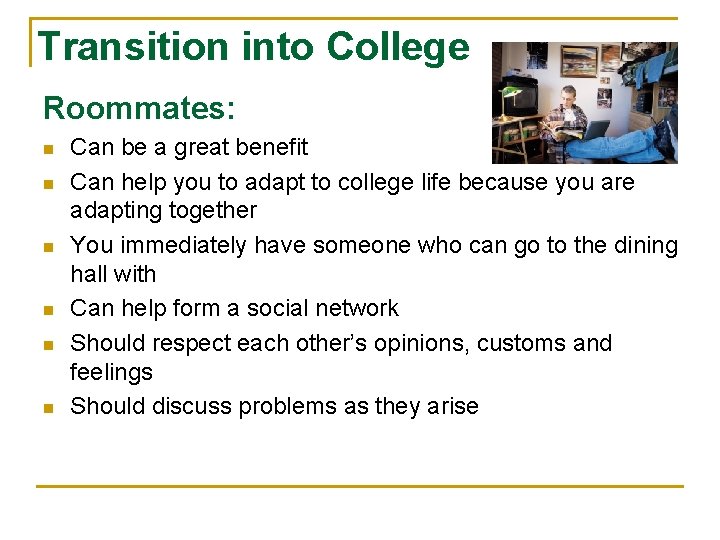 Transition into College

Roommates:

- Can be a great benefit
- Can help you to adapt to college life because you are adapting together
- You immediately have someone who can go to the dining hall with
- Can help form a social network
- Should respect each other's opinions, customs and feelings
- Should discuss problems as they arise